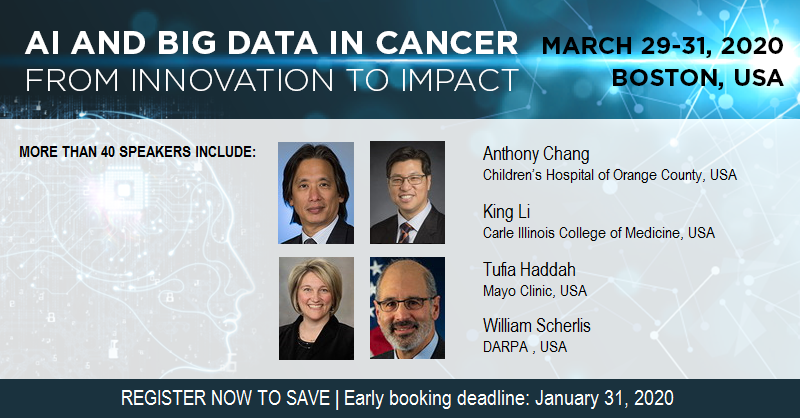 AI AND BIG DATA IN CANCER
FROM INNOVATION TO IMPACT

MARCH 29-31, 2020
BOSTON, USA

MORE THAN 40 SPEAKERS INCLUDE:

Anthony Chang
Children's Hospital of Orange County, USA

King Li
Carle Illinois College of Medicine, USA

Tufia Haddah
Mayo Clinic, USA

William Scherlis
DARPA , USA

REGISTER NOW TO SAVE | Early booking deadline: January 31, 2020